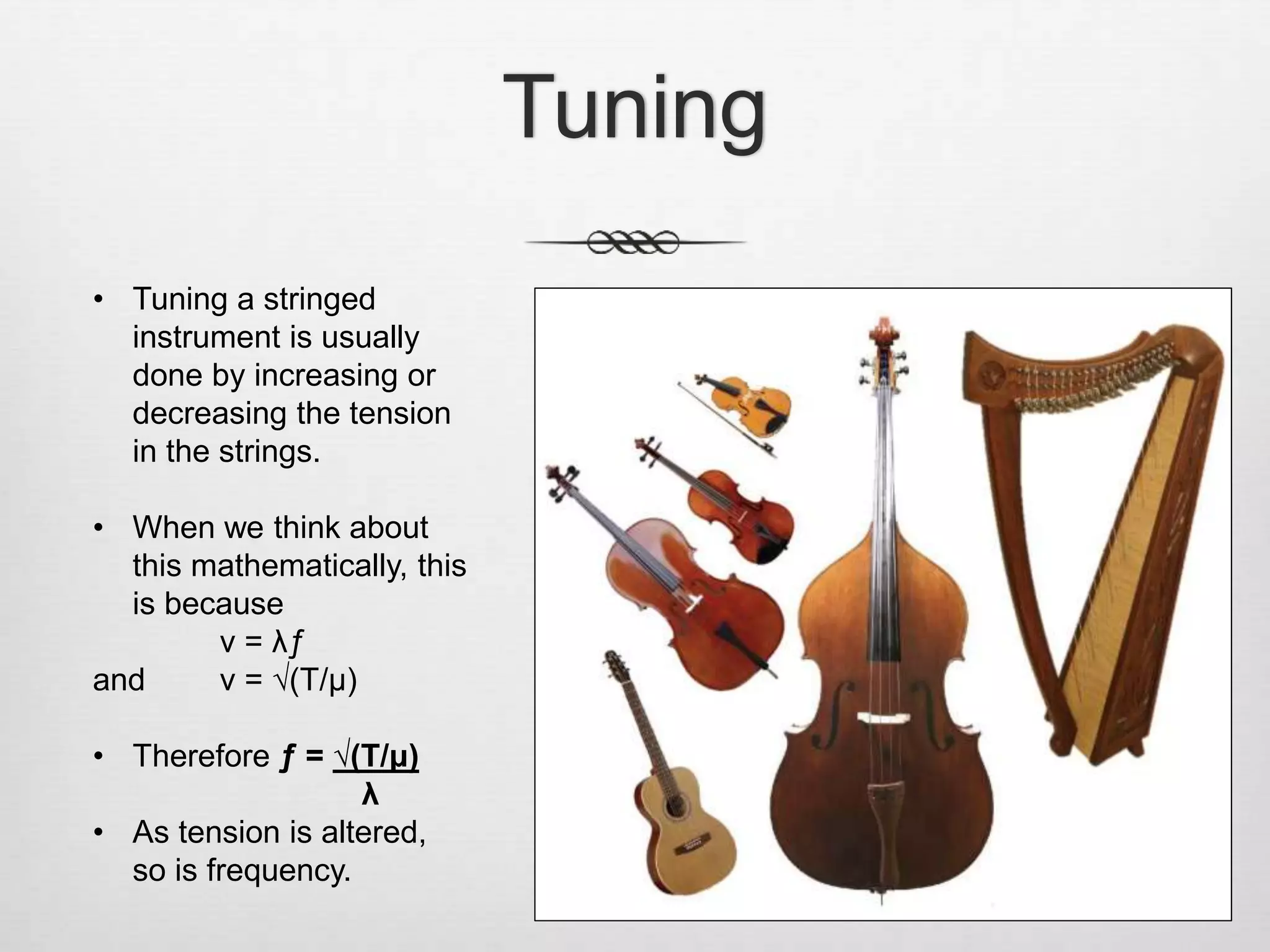 Tuning

• Tuning a stringed instrument is usually done by increasing or decreasing the tension in the strings.

• When we think about this mathematically, this is because

$v = \lambda f$

and $v = \sqrt{(T/\mu)}$

• Therefore $f = \frac{\sqrt{(T/\mu)}}{\lambda}$

• As tension is altered, so is frequency.